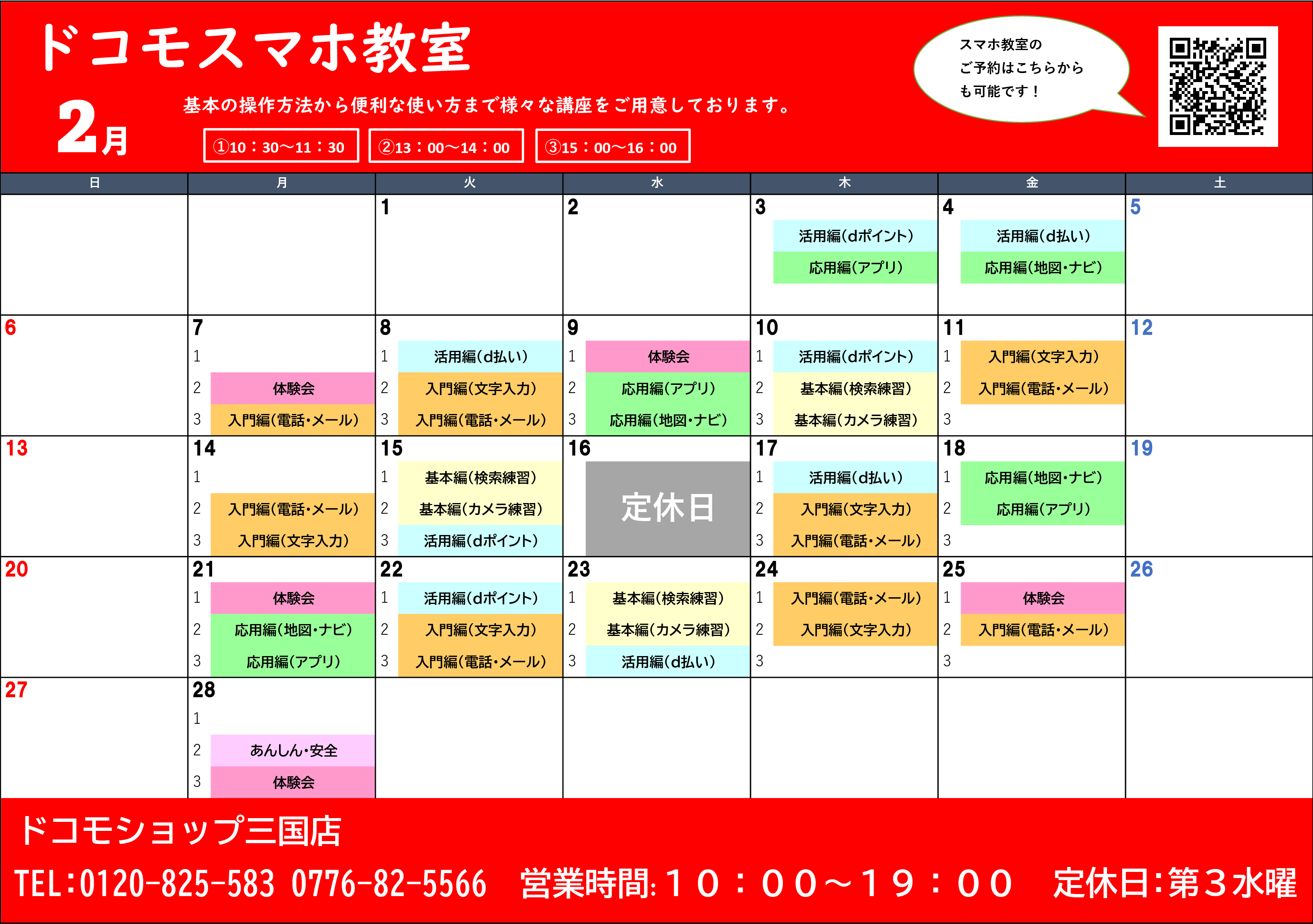 ドコモスマホ教室

2月

基本の操作方法から便利な使い方まで様々な講座をご用意しております。

①10：30～11：30　②13：00～14：00　③15：00～16：00

スマホ教室の ご予約はこちらから も可能です！

| 日 | 月 | 火 | 水 | 木 | 金 | 土 |
|---|---|---|---|---|---|---|
| | | 1 | 2 | 3 活用編(dポイント) 応用編(アプリ) | 4 活用編(d払い) 応用編(地図・ナビ) | 5 |
| 6 | 7 1 2 体験会 3 入門編(電話・メール) | 8 1 活用編(d払い) 2 入門編(文字入力) 3 入門編(電話・メール) | 9 1 体験会 2 応用編(アプリ) 3 応用編(地図・ナビ) | 10 1 活用編(dポイント) 2 基本編(検索練習) 3 基本編(カメラ練習) | 11 1 入門編(文字入力) 2 入門編(電話・メール) 3 | 12 |
| 13 | 14 1 2 入門編(電話・メール) 3 入門編(文字入力) | 15 1 基本編(検索練習) 2 基本編(カメラ練習) 3 活用編(dポイント) | 16 定休日 | 17 1 活用編(d払い) 2 入門編(文字入力) 3 入門編(電話・メール) | 18 1 応用編(地図・ナビ) 2 応用編(アプリ) 3 | 19 |
| 20 | 21 1 体験会 2 応用編(地図・ナビ) 3 応用編(アプリ) | 22 1 活用編(dポイント) 2 入門編(文字入力) 3 入門編(電話・メール) | 23 1 基本編(検索練習) 2 基本編(カメラ練習) 3 活用編(d払い) | 24 1 入門編(電話・メール) 2 入門編(文字入力) 3 | 25 1 体験会 2 入門編(電話・メール) 3 | 26 |
| 27 | 28 1 2 あんしん・安全 3 体験会 | | | | | |

ドコモショップ三国店

TEL:0120-825-583 0776-82-5566　営業時間:１０：００～１９：００　定休日:第３水曜